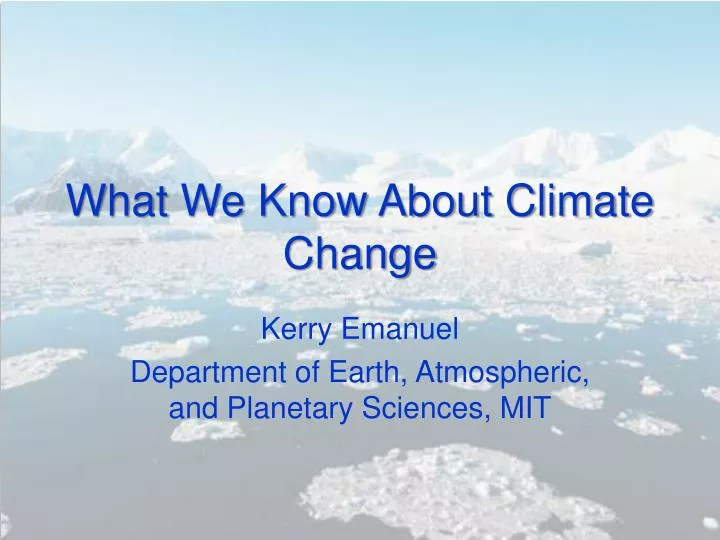 What We Know About Climate Change

Kerry Emanuel

Department of Earth, Atmospheric, and Planetary Sciences, MIT